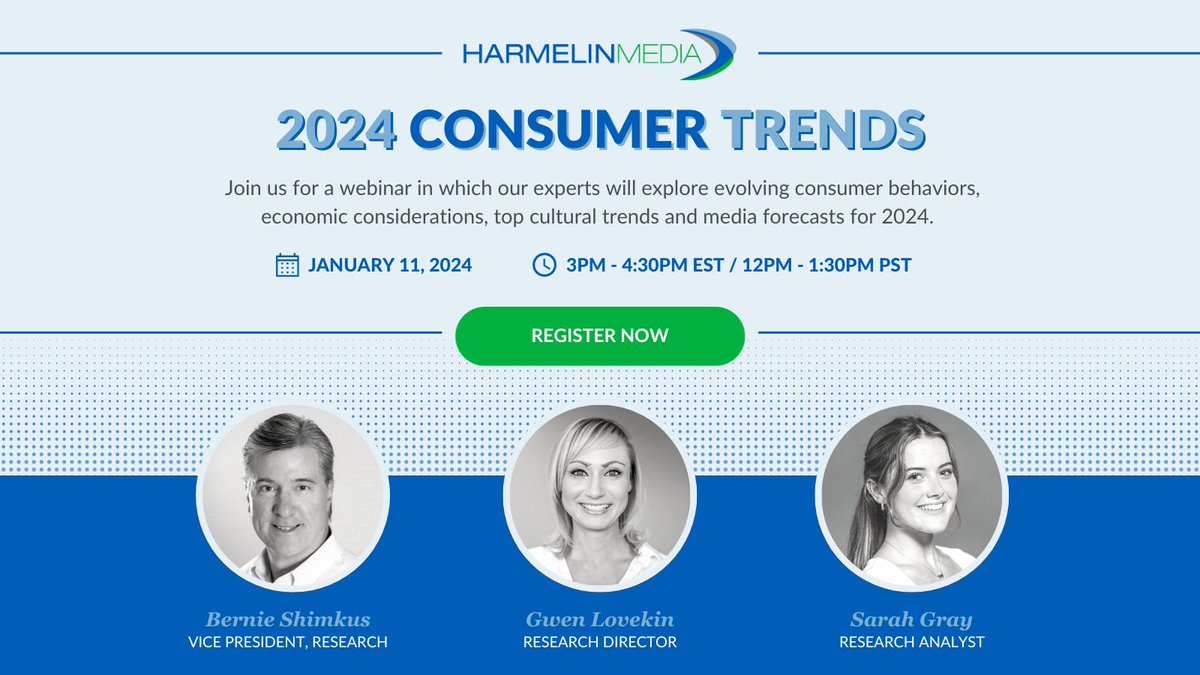 HARMELINMEDIA

2024 CONSUMER TRENDS

Join us for a webinar in which our experts will explore evolving consumer behaviors, economic considerations, top cultural trends and media forecasts for 2024.

JANUARY 11, 2024

3PM - 4:30PM EST / 12PM - 1:30PM PST

REGISTER NOW

Bernie Shimkus
VICE PRESIDENT, RESEARCH

Gwen Lovekin
RESEARCH DIRECTOR

Sarah Gray
RESEARCH ANALYST